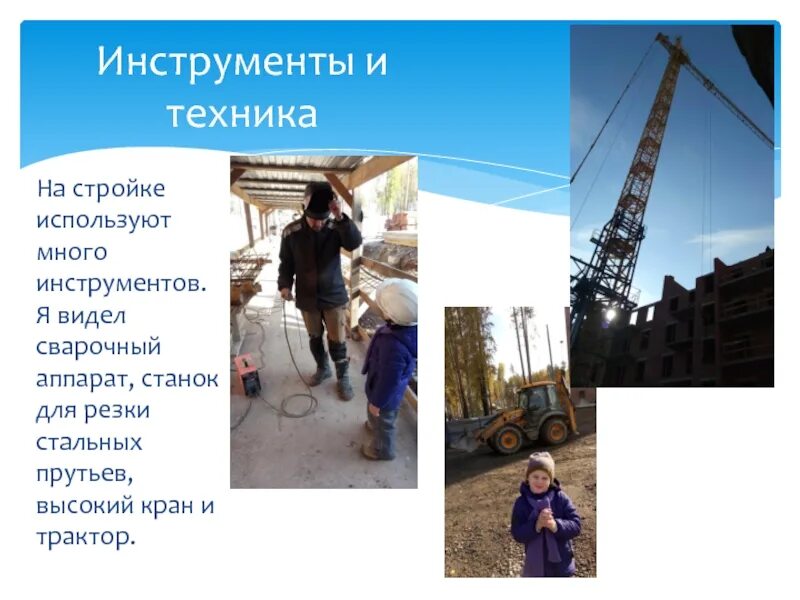 Инструменты и техника

На стройке используют много инструментов. Я видел сварочный аппарат, станок для резки стальных прутьев, высокий кран и трактор.